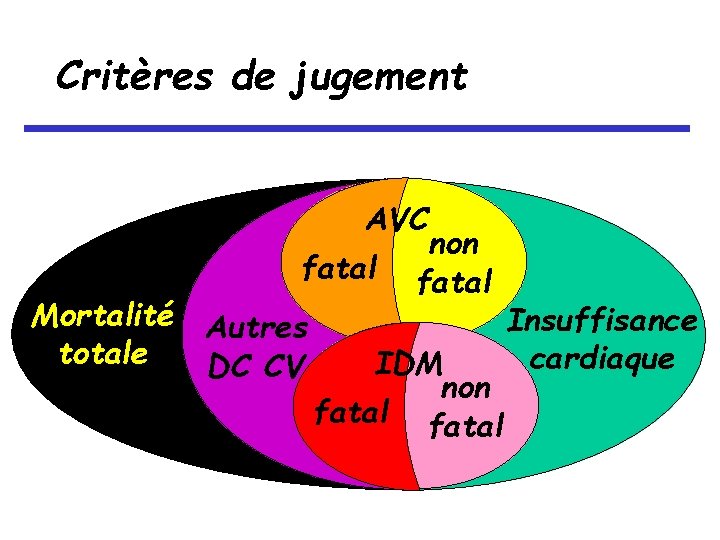 Critères de jugement

Mortalité totale

Autres DC CV

AVC

fatal

non fatal

IDM

fatal

non fatal

Insuffisance cardiaque